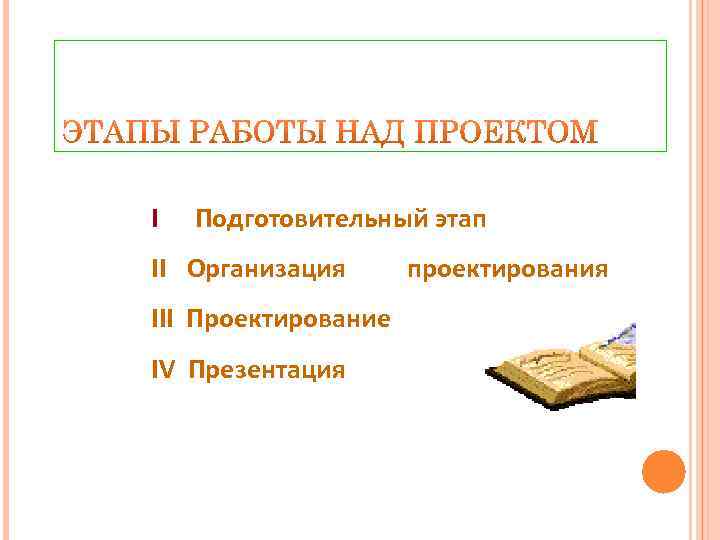 ЭТАПЫ РАБОТЫ НАД ПРОЕКТОМ

I Подготовительный этап

II Организация проектирования

III Проектирование

IV Презентация